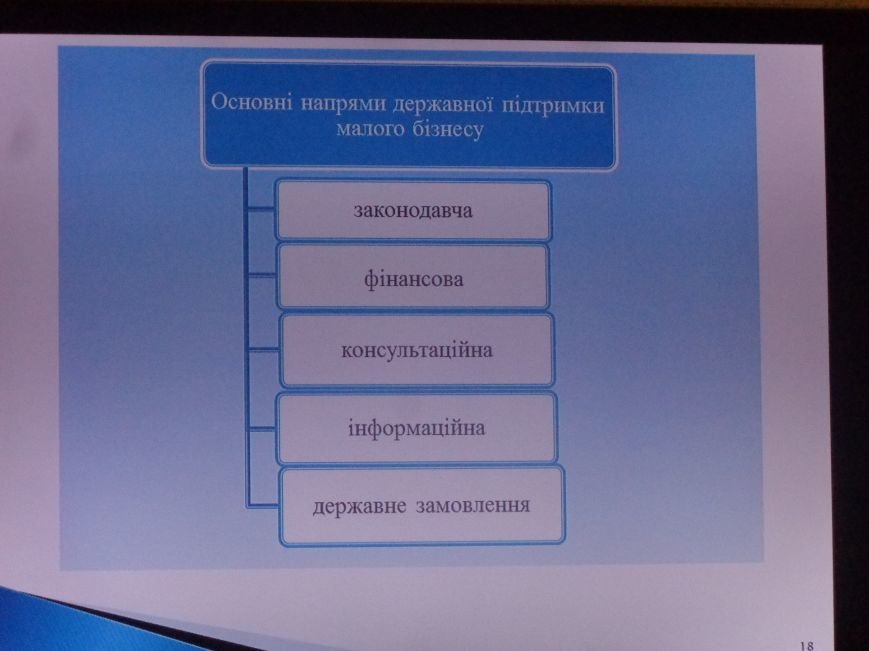 Основні напрями державної підтримки малого бізнесу

законодавча

фінансова

консультаційна

інформаційна

державне замовлення

18